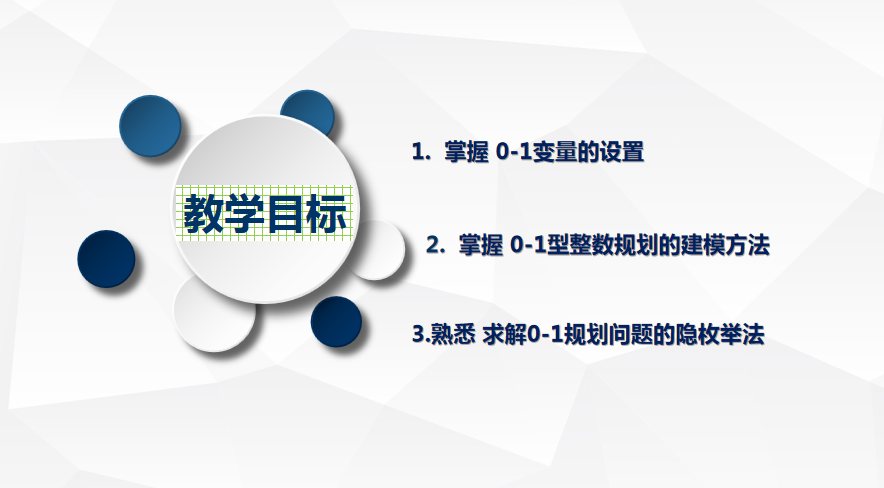 教学目标

1. 掌握 0-1变量的设置

2. 掌握 0-1型整数规划的建模方法

3.熟悉 求解0-1规划问题的隐枚举法